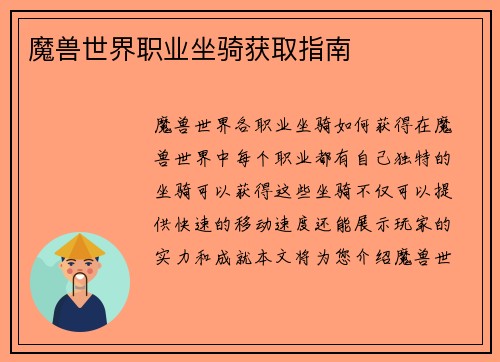 魔兽世界职业坐骑获取指南

魔兽世界各职业坐骑如何获得在魔兽世界中每个职业都有自己独特的坐骑可以获得这些坐骑不仅可以提供快速的移动速度还能展示玩家的实力和成就本文将为您介绍魔兽世